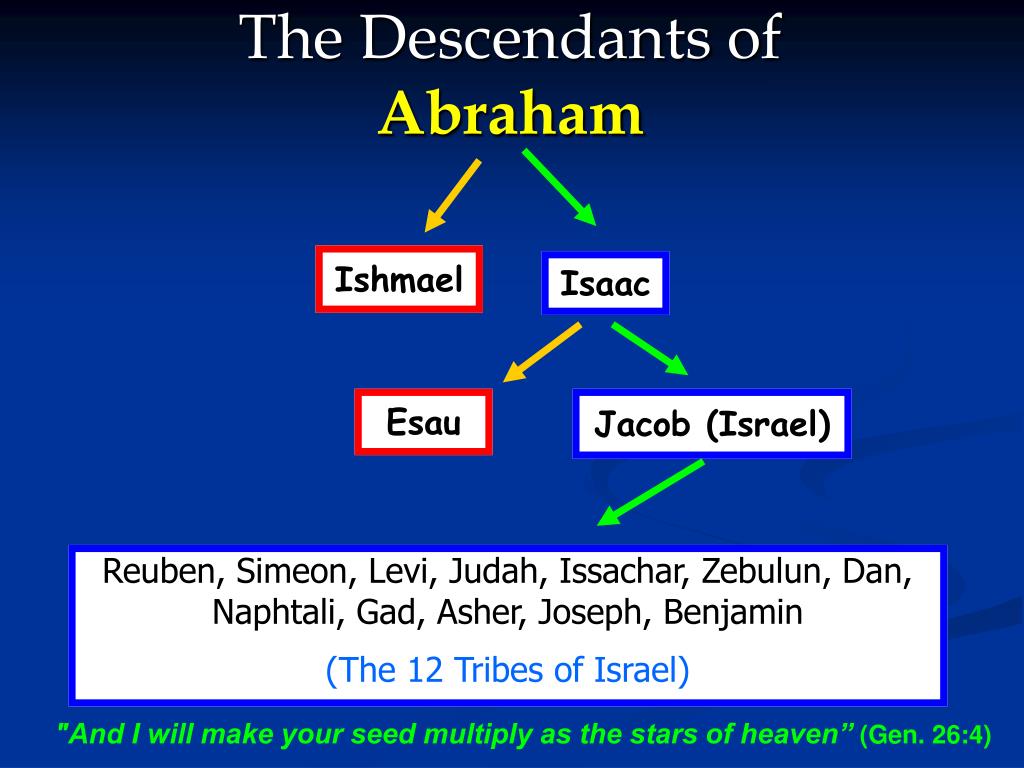 The Descendants of
Abraham

Ishmael

Isaac

Esau

Jacob (Israel)

Reuben, Simeon, Levi, Judah, Issachar, Zebulun, Dan, Naphtali, Gad, Asher, Joseph, Benjamin

(The 12 Tribes of Israel)

"And I will make your seed multiply as the stars of heaven" (Gen. 26:4)